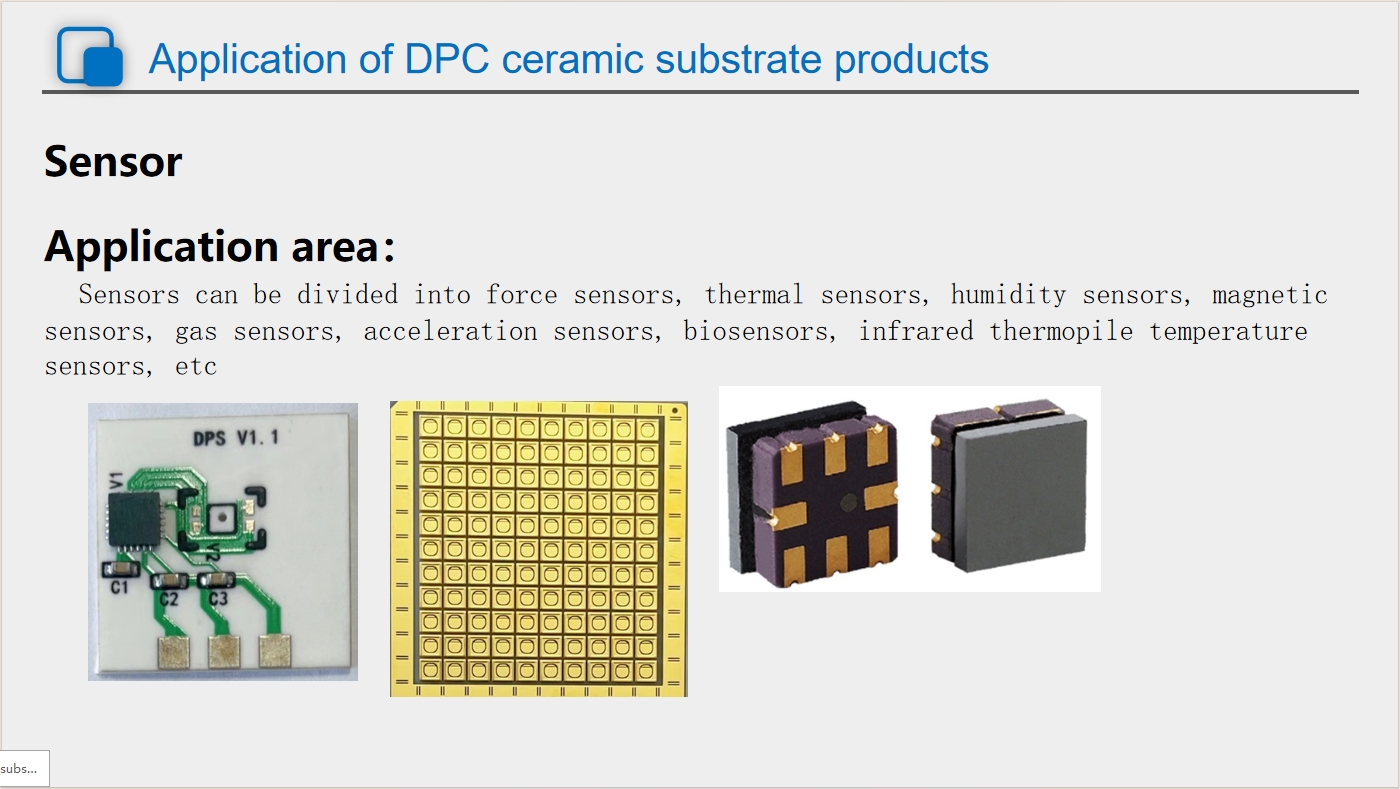 Application of DPC ceramic substrate products

Sensor

Application area:

Sensors can be divided into force sensors, thermal sensors, humidity sensors, magnetic sensors, gas sensors, acceleration sensors, biosensors, infrared thermopile temperature sensors, etc

DPS V1.1

V1

S

C1

C2

C3

subs...